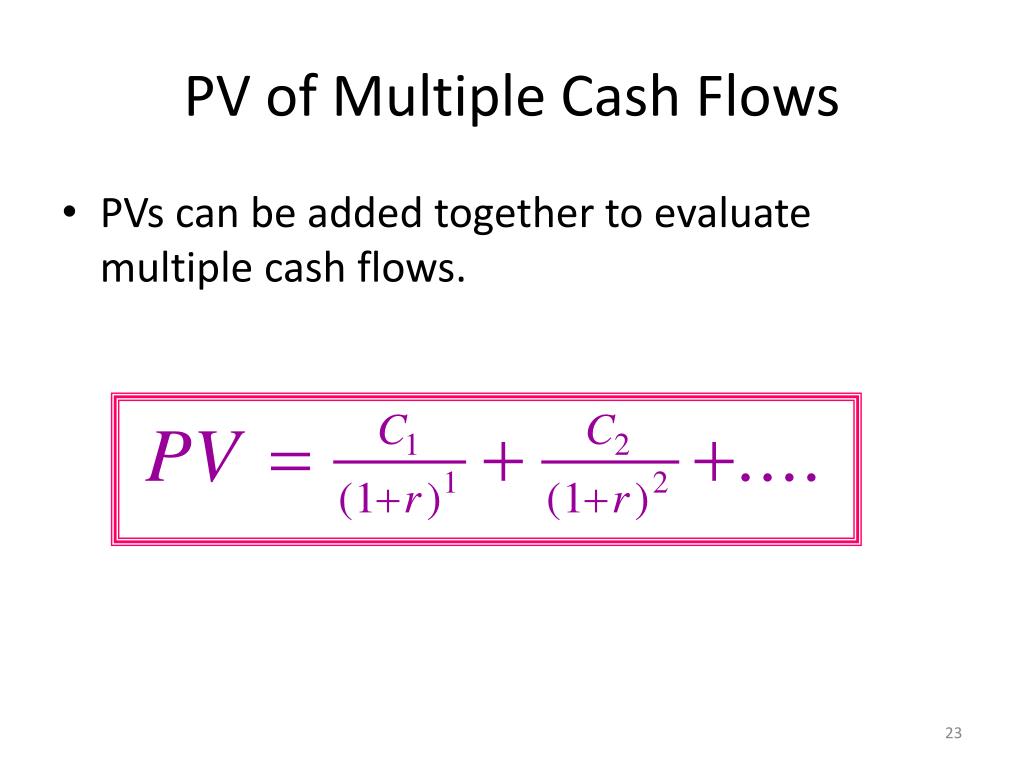 PV of Multiple Cash Flows

• PVs can be added together to evaluate multiple cash flows.

$PV = \frac{C_1}{(1+r)^1} + \frac{C_2}{(1+r)^2} + ....$

23